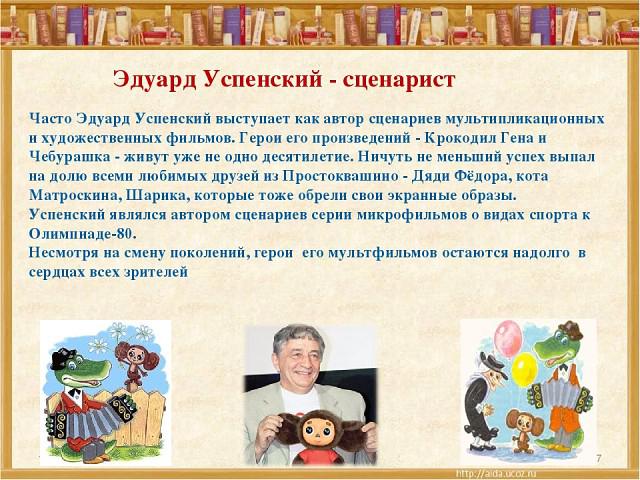 Эдуард Успенский - сценарист

Часто Эдуард Успенский выступает как автор сценариев мультипликационных и художественных фильмов. Герои его произведений - Крокодил Гена и Чебурашка - живут уже не одно десятилетие. Ничуть не меньший успех выпал на долю всеми любимых друзей из Простоквашино - Дяди Фёдора, кота Матроскина, Шарика, которые тоже обрели свои экранные образы.
Успенский являлся автором сценариев серии микрофильмов о видах спорта к Олимпиаде-80.
Несмотря на смену поколений, герои его мультфильмов остаются надолго в сердцах всех зрителей

7

http://aida.ucoz.ru